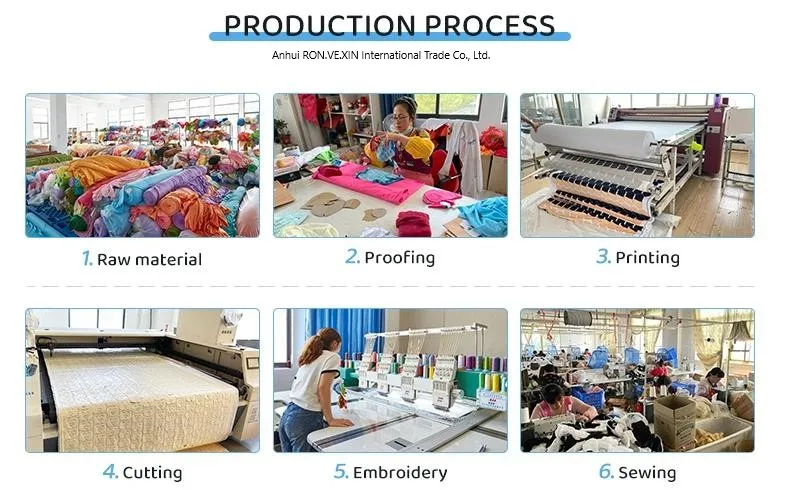 PRODUCTION PROCESS

Anhui RON.VE.XIN International Trade Co., Ltd.

1. Raw material

2. Proofing

3. Printing

4. Cutting

5. Embroidery

6. Sewing